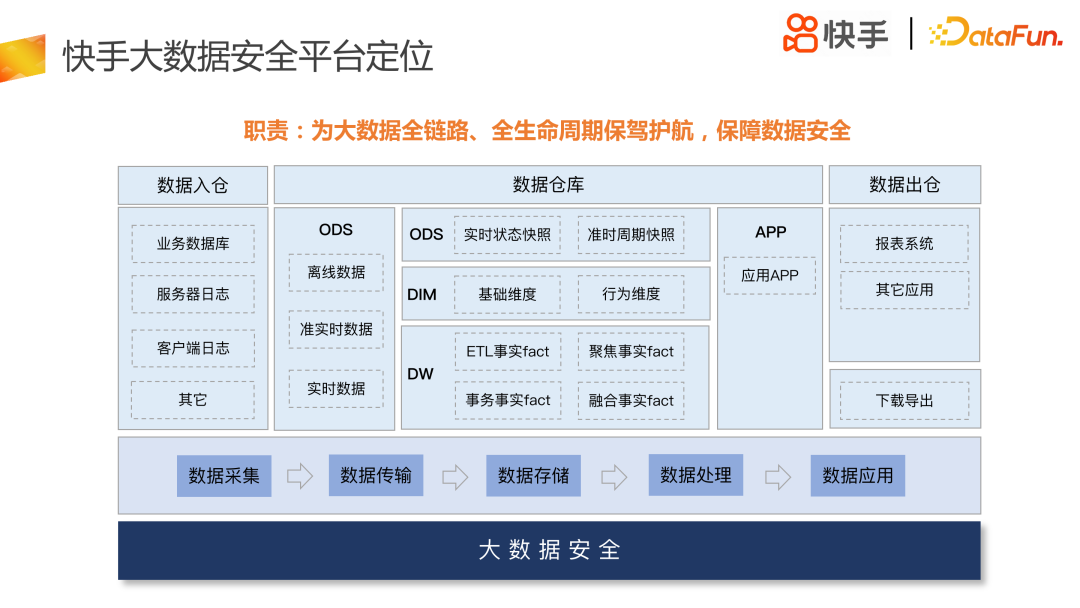 快手大数据安全平台定位

快手 | DataFun.

职责：为大数据全链路、全生命周期保驾护航，保障数据安全

数据入仓

业务数据库

服务器日志

客户端日志

其它

数据仓库

ODS

离线数据

准实时数据

实时数据

ODS 实时状态快照 准时周期快照

DIM 基础维度 行为维度

DW ETL事实fact 聚焦事实fact 事务事实fact 融合事实fact

APP

应用APP

数据出仓

报表系统

其它应用

下载导出

数据采集 数据传输 数据存储 数据处理 数据应用

大数据安全